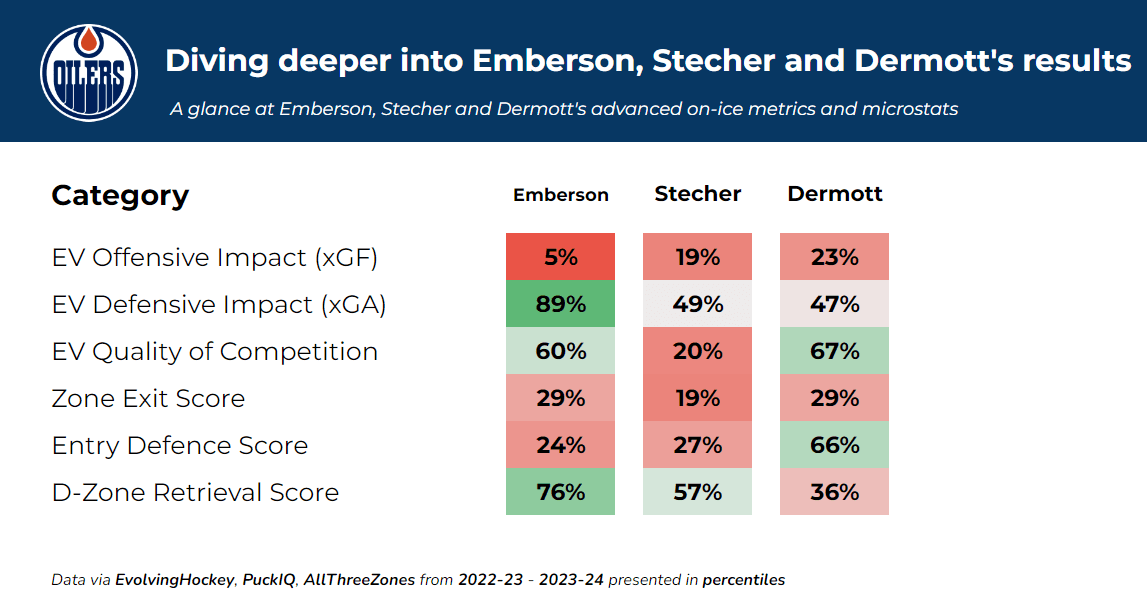 OILERS

Diving deeper into Emberson, Stecher and Dermott's results

A glance at Emberson, Stecher and Dermott's advanced on-ice metrics and microstats

| Category | Emberson | Stecher | Dermott |
|---|---|---|---|
| EV Offensive Impact (xGF) | 5% | 19% | 23% |
| EV Defensive Impact (xGA) | 89% | 49% | 47% |
| EV Quality of Competition | 60% | 20% | 67% |
| Zone Exit Score | 29% | 19% | 29% |
| Entry Defence Score | 24% | 27% | 66% |
| D-Zone Retrieval Score | 76% | 57% | 36% |

Data via EvolvingHockey, PuckIQ, AllThreeZones from 2022-23 - 2023-24 presented in percentiles